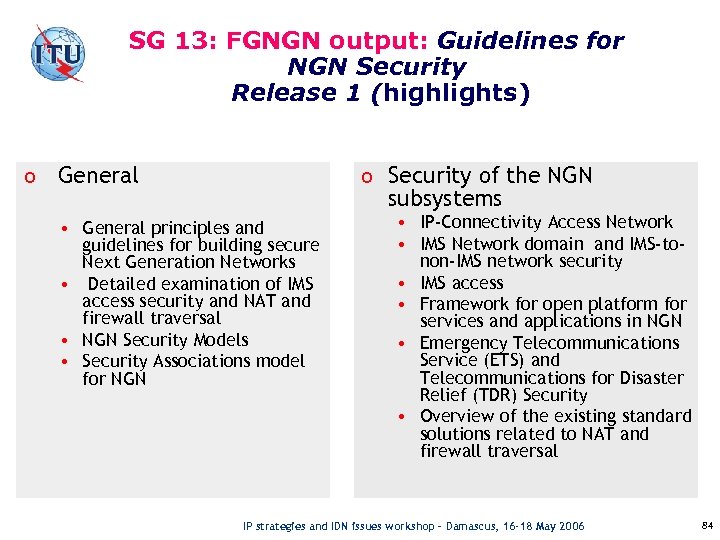 ITU

SG 13: FGNGN output: Guidelines for NGN Security Release 1 (highlights)

o General

• General principles and guidelines for building secure Next Generation Networks
• Detailed examination of IMS access security and NAT and firewall traversal
• NGN Security Models
• Security Associations model for NGN

o Security of the NGN subsystems

• IP-Connectivity Access Network
• IMS Network domain and IMS-to-non-IMS network security
• IMS access
• Framework for open platform for services and applications in NGN
• Emergency Telecommunications Service (ETS) and Telecommunications for Disaster Relief (TDR) Security
• Overview of the existing standard solutions related to NAT and firewall traversal

IP strategies and IDN issues workshop – Damascus, 16-18 May 2006

84